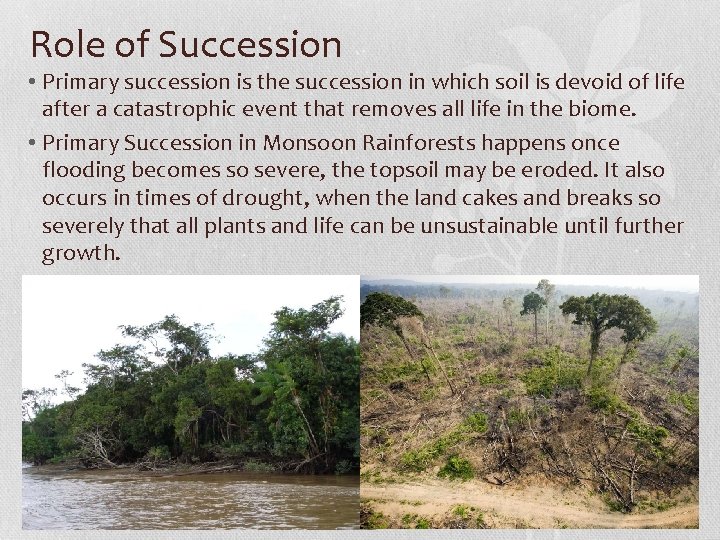 Role of Succession

• Primary succession is the succession in which soil is devoid of life after a catastrophic event that removes all life in the biome.

• Primary Succession in Monsoon Rainforests happens once flooding becomes so severe, the topsoil may be eroded. It also occurs in times of drought, when the land cakes and breaks so severely that all plants and life can be unsustainable until further growth.